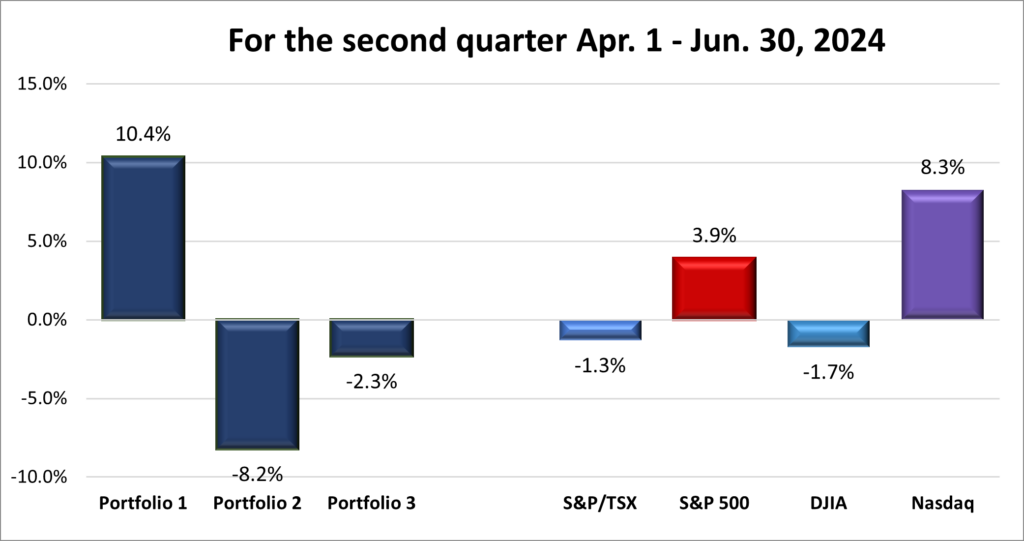 For the second quarter Apr. 1 - Jun. 30, 2024

15.0%
10.0%
5.0%
0.0%
-5.0%
-10.0%

10.4%
-8.2%
-2.3%
-1.3%
3.9%
-1.7%
8.3%

Portfolio 1
Portfolio 2
Portfolio 3
S&P/TSX
S&P 500
DJIA
Nasdaq